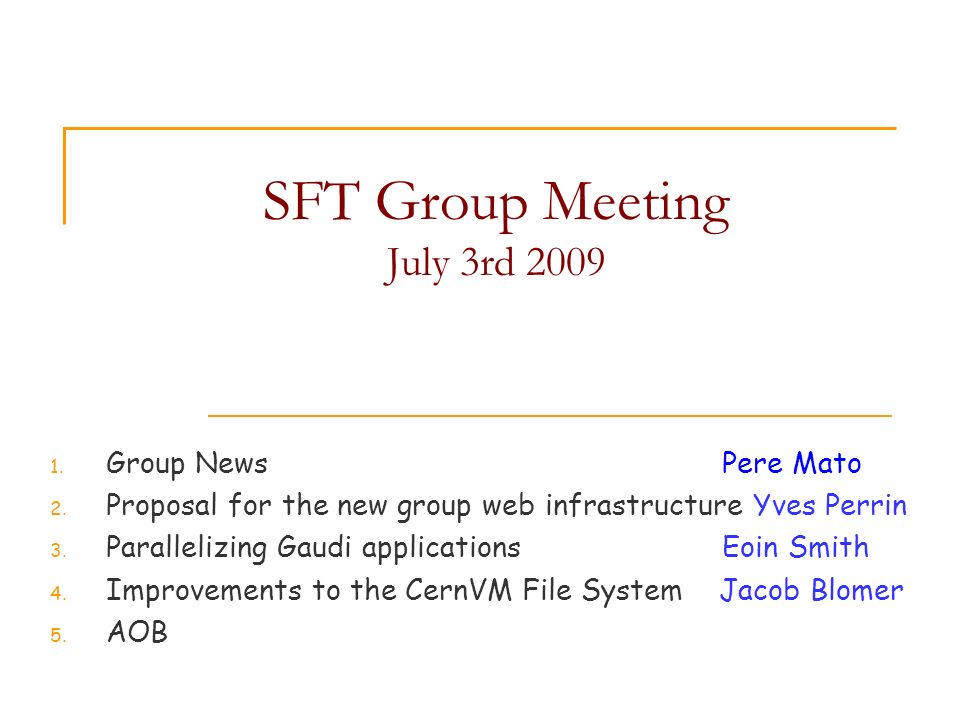 SFT Group Meeting
July 3rd 2009

1. Group News Pere Mato
2. Proposal for the new group web infrastructure Yves Perrin
3. Parallelizing Gaudi applications Eoin Smith
4. Improvements to the CernVM File System Jacob Blomer
5. AOB